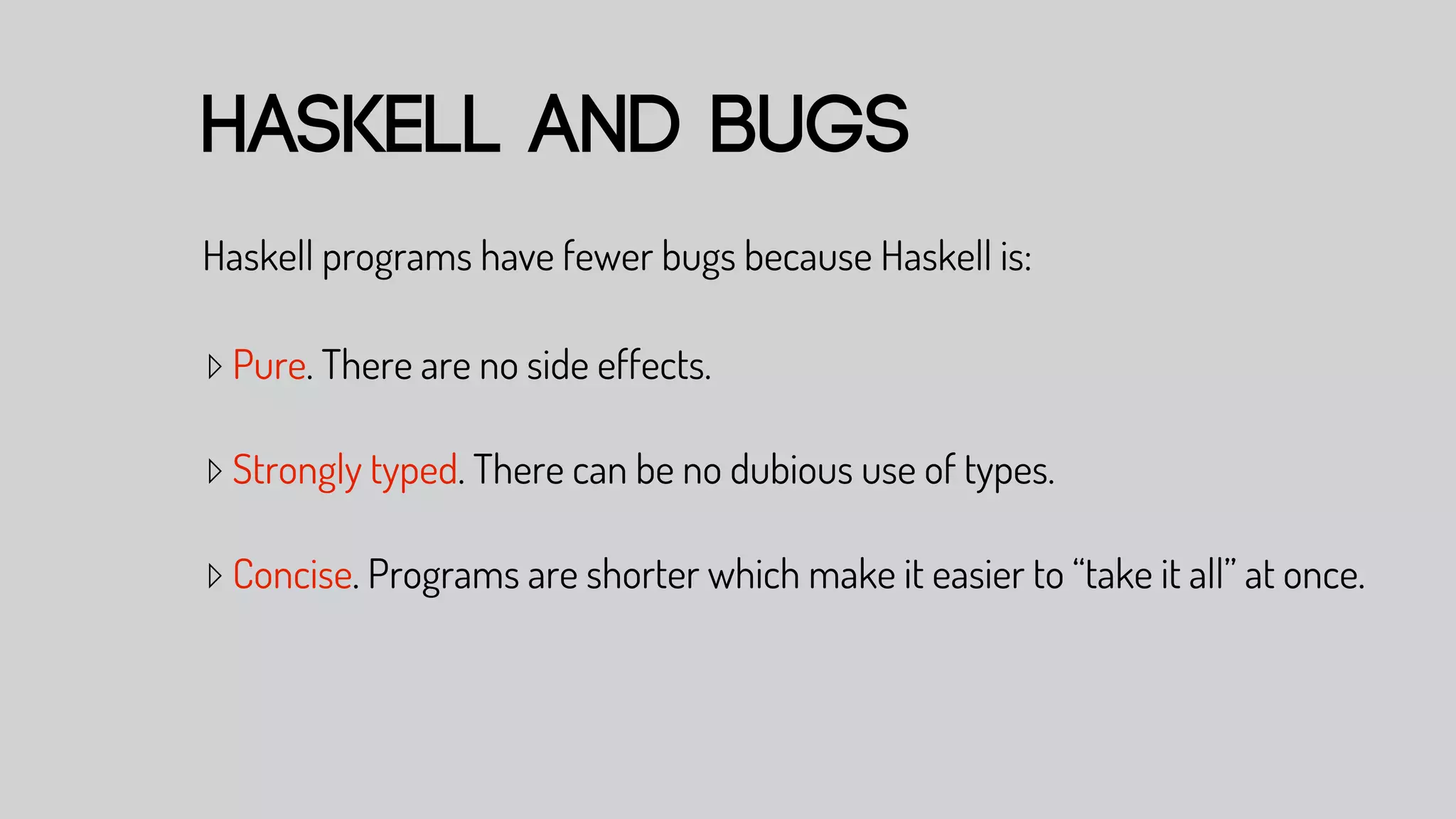 HASKELL AND BUGS

Haskell programs have fewer bugs because Haskell is:

▷ Pure. There are no side effects.

▷ Strongly typed. There can be no dubious use of types.

▷ Concise. Programs are shorter which make it easier to “take it all” at once.